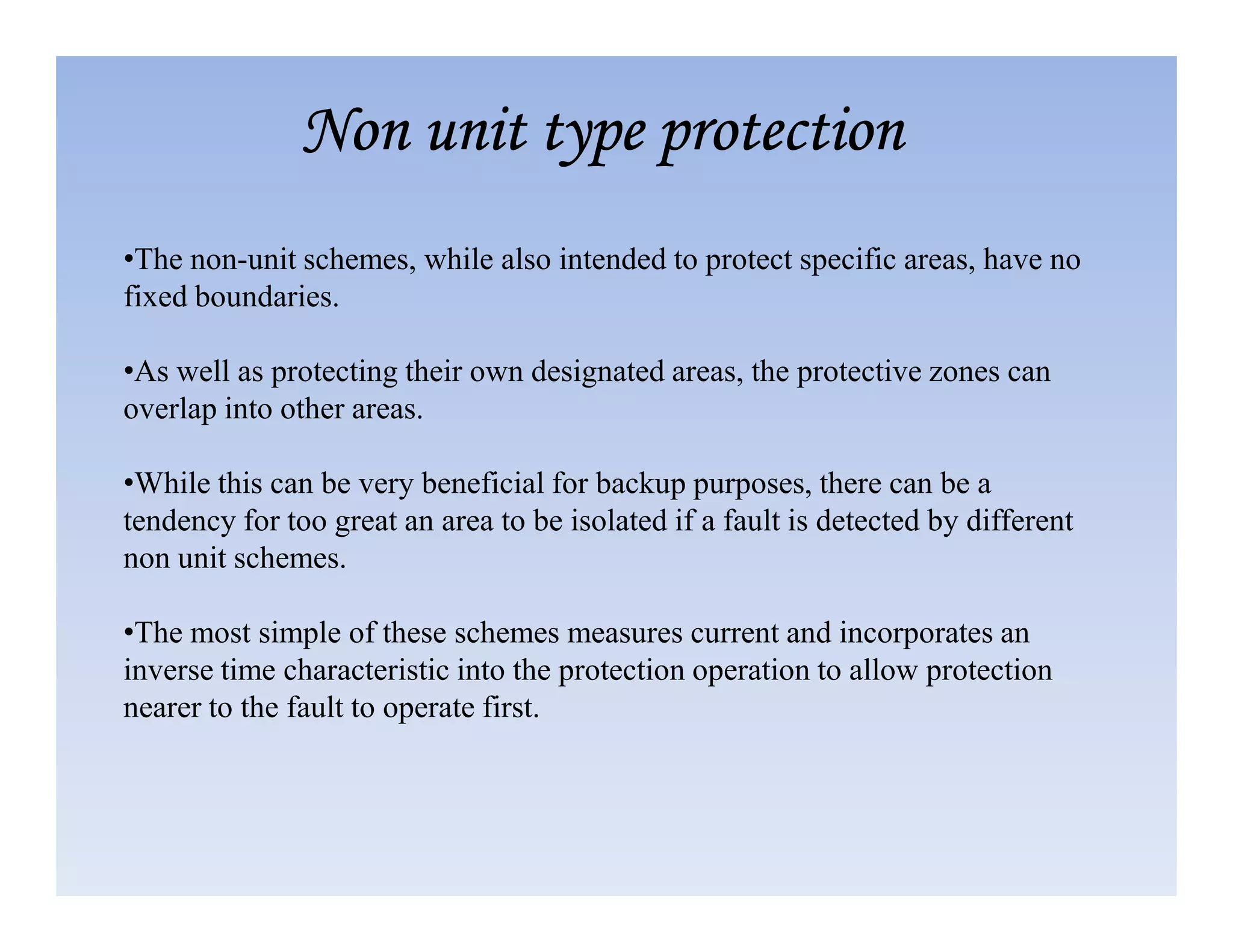 Non unit type protection

•The non-unit schemes, while also intended to protect specific areas, have no fixed boundaries.

•As well as protecting their own designated areas, the protective zones can overlap into other areas.

•While this can be very beneficial for backup purposes, there can be a tendency for too great an area to be isolated if a fault is detected by different non unit schemes.

•The most simple of these schemes measures current and incorporates an inverse time characteristic into the protection operation to allow protection nearer to the fault to operate first.